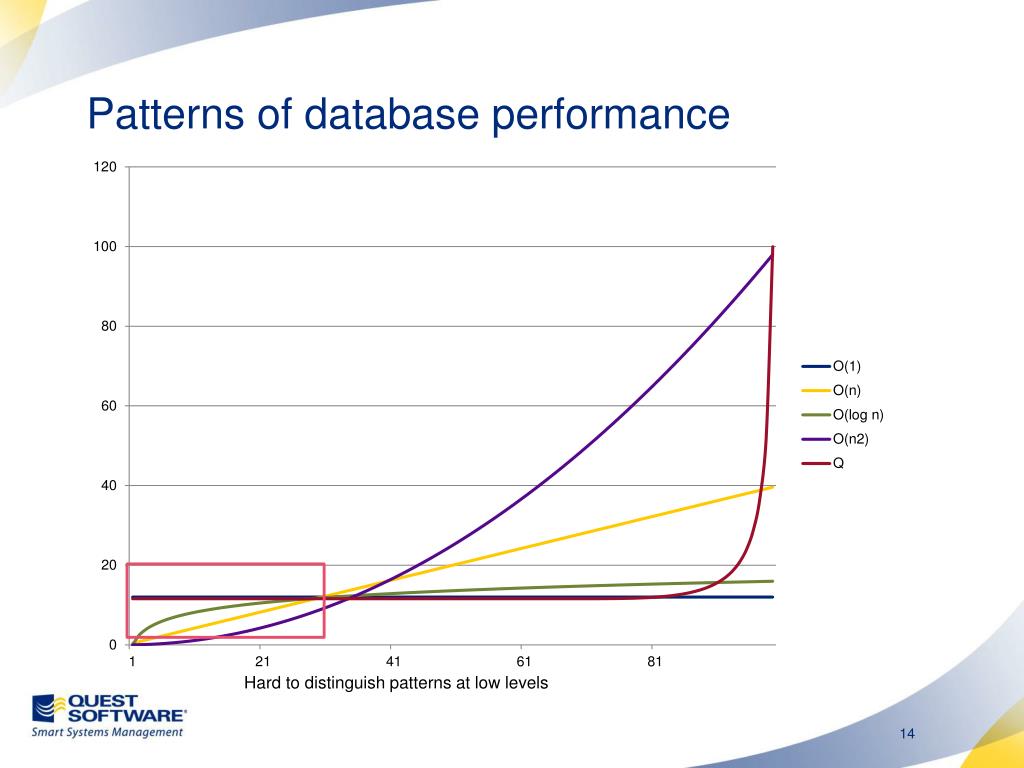 Patterns of database performance

120
100
80
60
40
20
0

1
21
41
61
81

O(1)
O(n)
O(log n)
O(n2)
Q

Hard to distinguish patterns at low levels

QUEST SOFTWARE®
Smart Systems Management

14